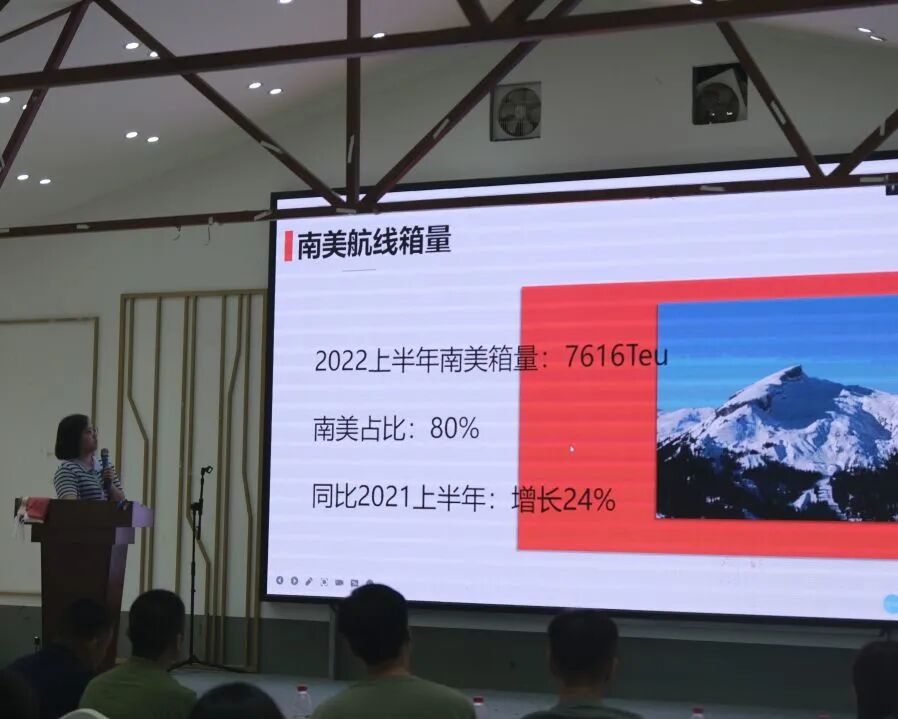 南美航线箱量

2022上半年南美箱量：7616Teu

南美占比：80%

同比2021上半年：增长24%